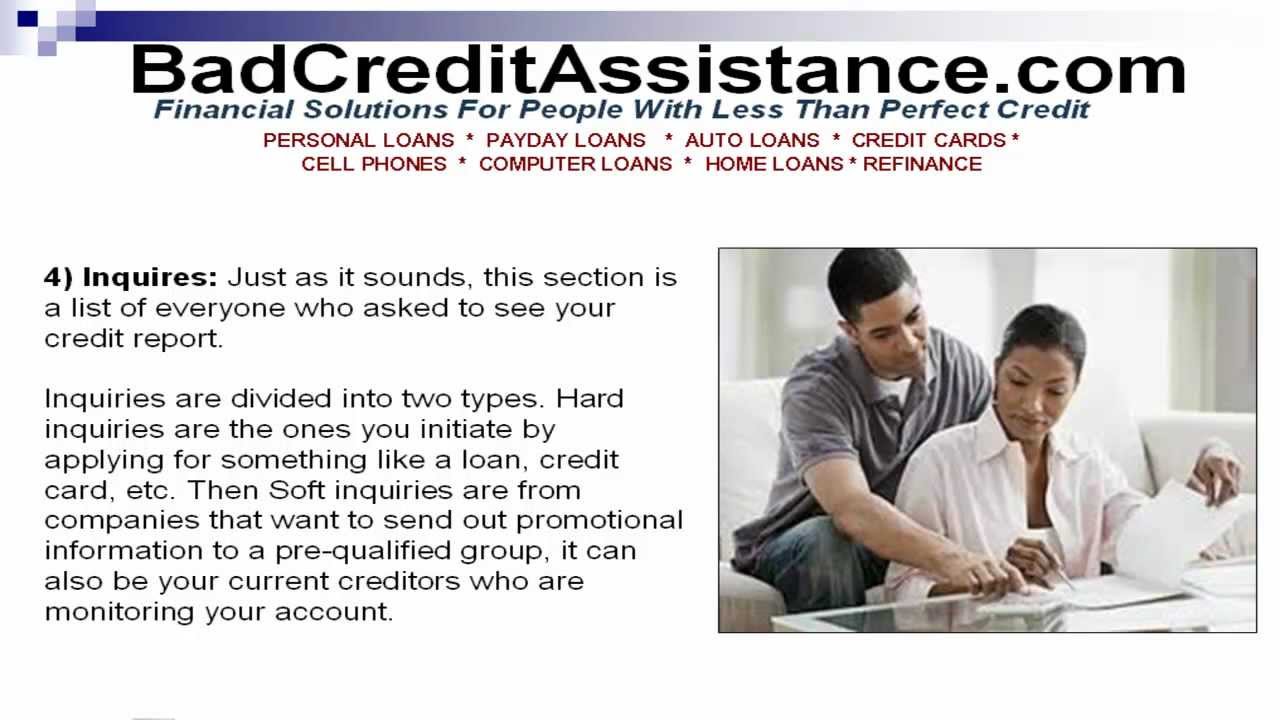 BadCreditAssistance.com
Financial Solutions For People With Less Than Perfect Credit
PERSONAL LOANS * PAYDAY LOANS * AUTO LOANS * CREDIT CARDS * CELL PHONES * COMPUTER LOANS * HOME LOANS * REFINANCE

4) Inquires: Just as it sounds, this section is a list of everyone who asked to see your credit report.

Inquiries are divided into two types. Hard inquiries are the ones you initiate by applying for something like a loan, credit card, etc. Then Soft inquiries are from companies that want to send out promotional information to a pre-qualified group, it can also be your current creditors who are monitoring your account.